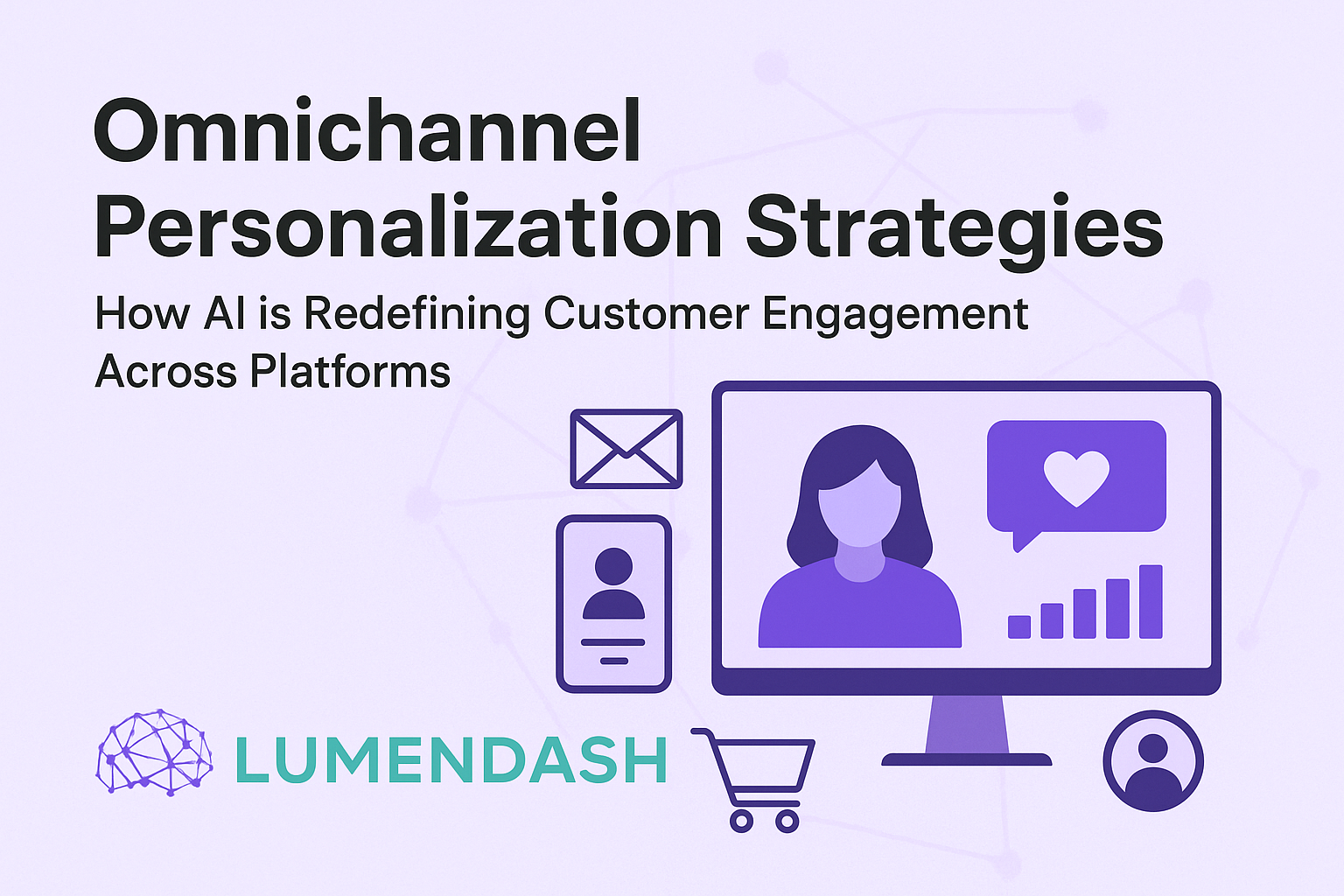 Omnichannel Personalization Strategies

How AI is Redefining Customer Engagement Across Platforms

LUMENDASH